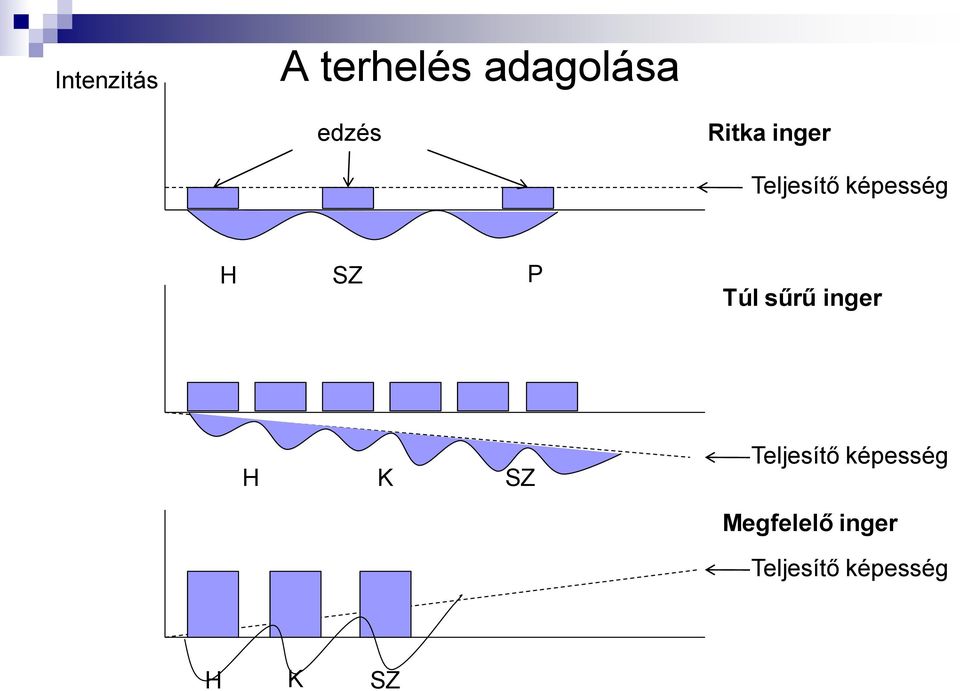 A terhelés adagolása

Intenzitás

edzés

Ritka inger

Teljesítő képesség

H SZ P

Túl sűrű inger

Teljesítő képesség

H K SZ

Megfelelő inger

Teljesítő képesség

H K SZ